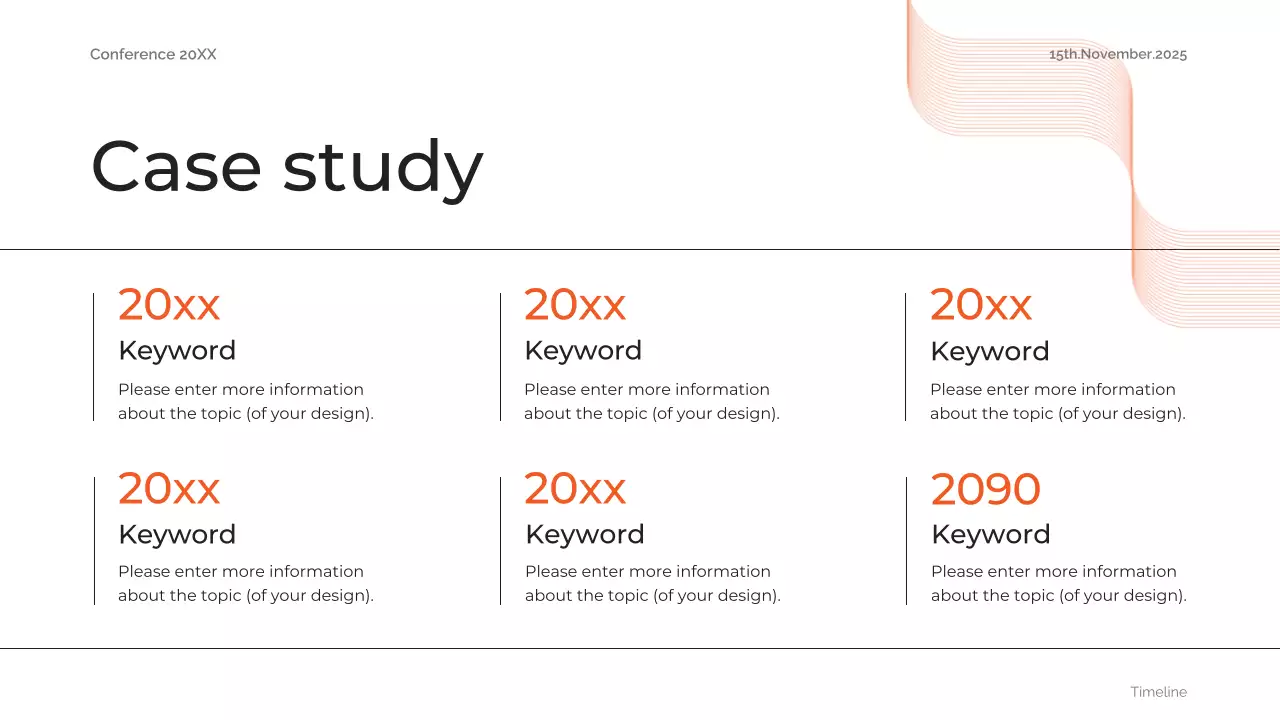 Conference 20XX

15th.November.2025

Case study

20xx
Keyword
Please enter more information about the topic (of your design).

20xx
Keyword
Please enter more information about the topic (of your design).

20xx
Keyword
Please enter more information about the topic (of your design).

20xx
Keyword
Please enter more information about the topic (of your design).

20xx
Keyword
Please enter more information about the topic (of your design).

2090
Keyword
Please enter more information about the topic (of your design).

Timeline